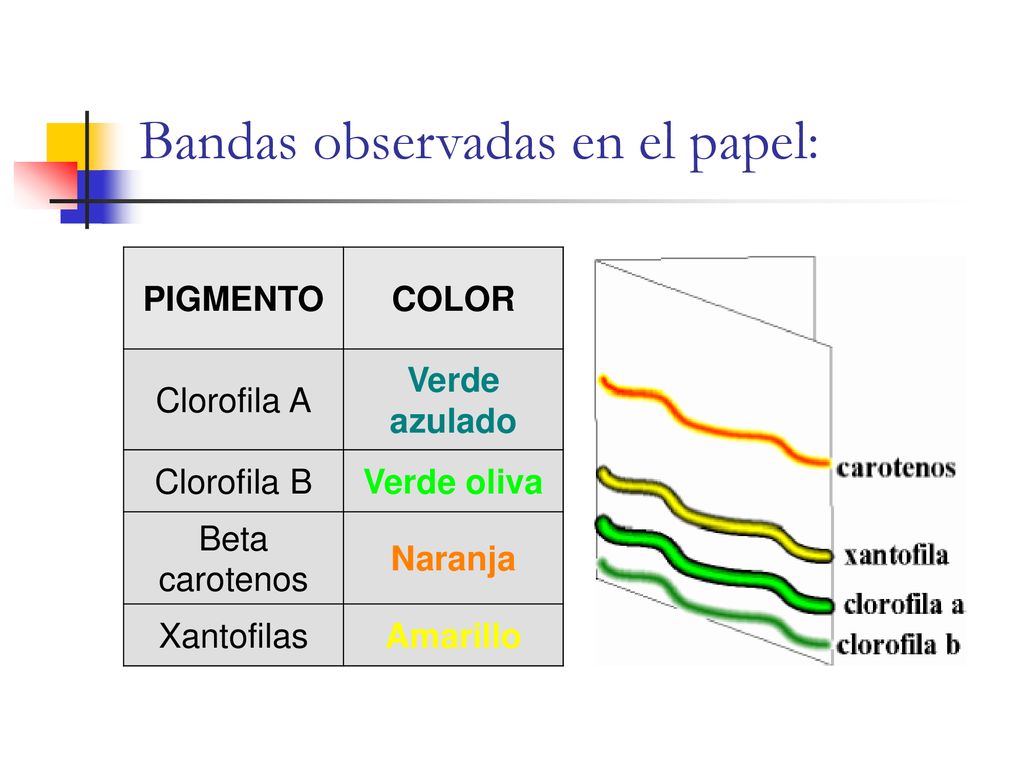 Bandas observadas en el papel:

| PIGMENTO | COLOR |
|---|---|
| Clorofila A | Verde azulado |
| Clorofila B | Verde oliva |
| Beta carotenos | Naranja |
| Xantofilas | Amarillo |

carotenos
xantofila
clorofila a
clorofila b